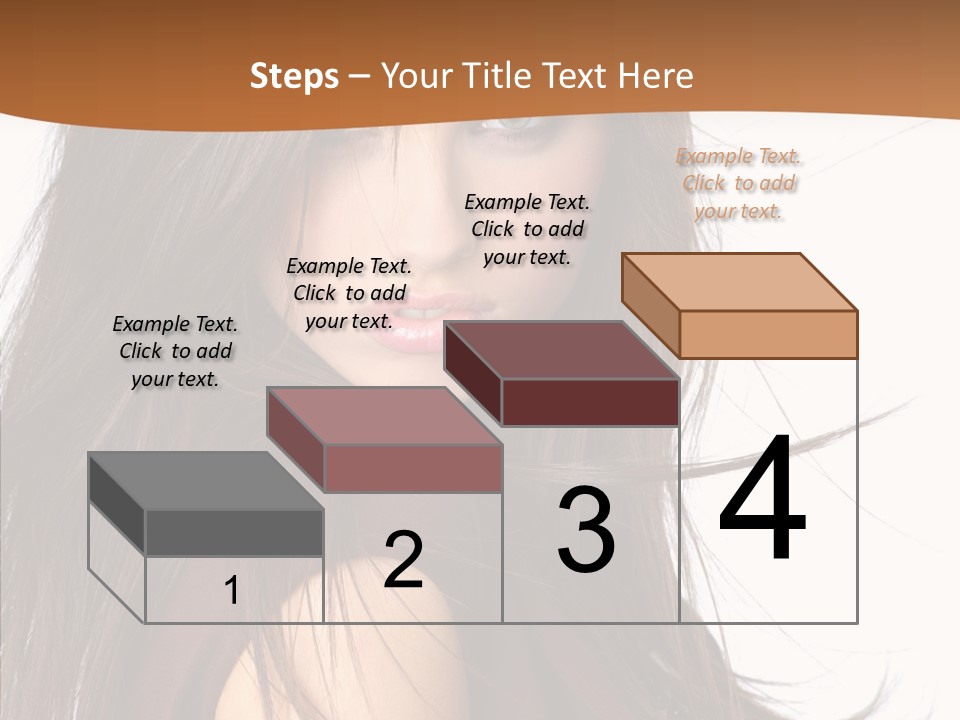 Steps – Your Title Text Here

Example Text. Click to add your text.

Example Text. Click to add your text.

Example Text. Click to add your text.

Example Text. Click to add your text.

1

2

3

4